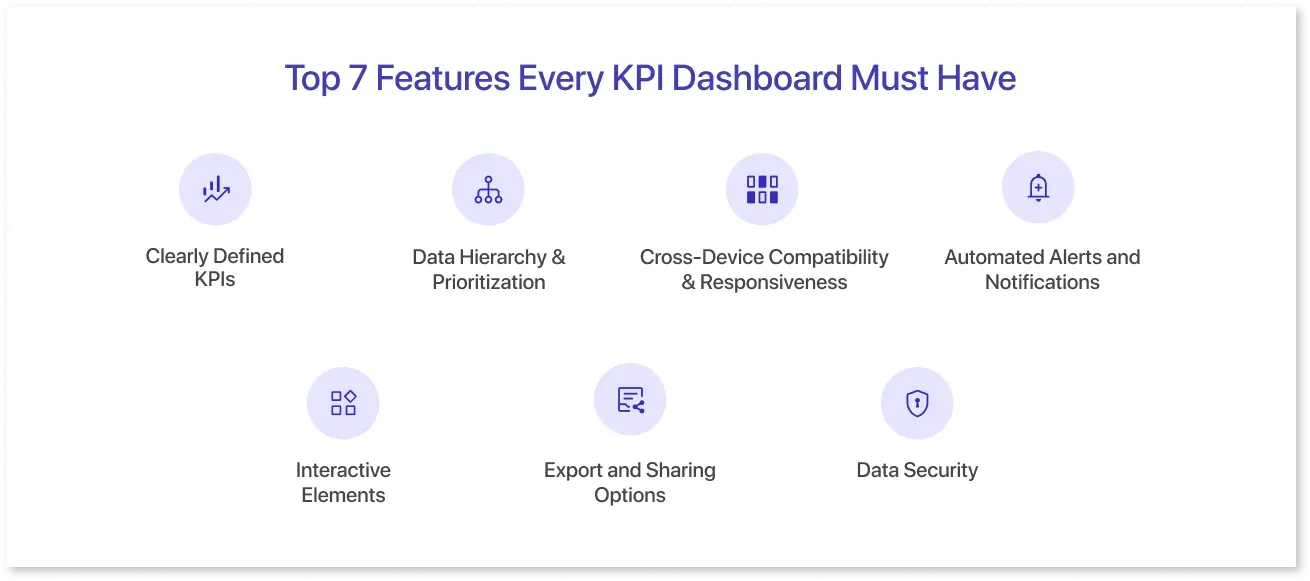 Top 7 Features Every KPI Dashboard Must Have

Clearly Defined KPIs

Data Hierarchy & Prioritization

Cross-Device Compatibility & Responsiveness

Automated Alerts and Notifications

Interactive Elements

Export and Sharing Options

Data Security